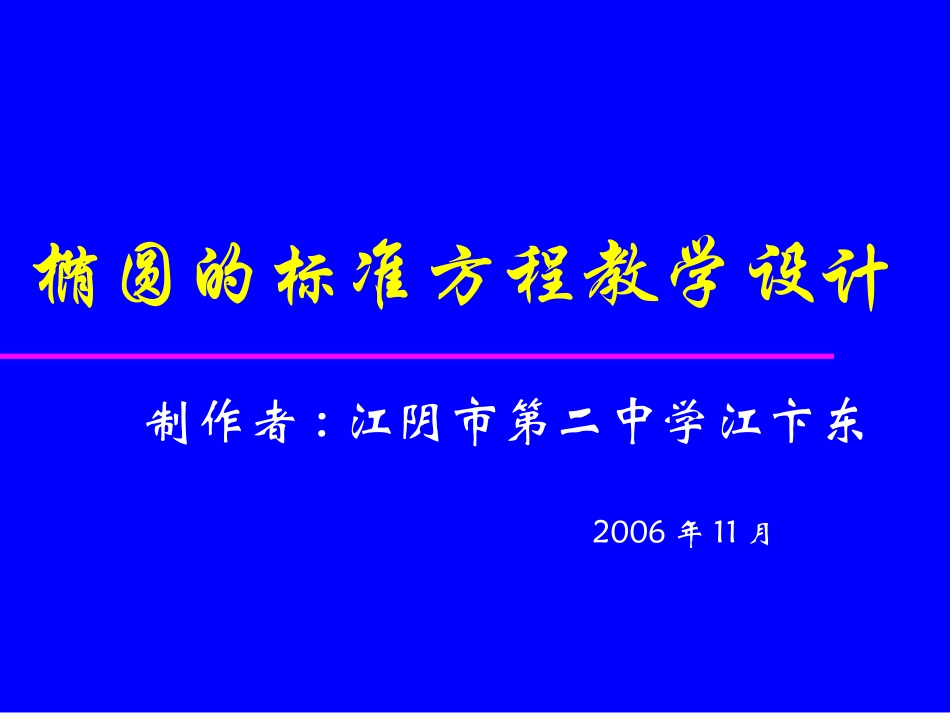 椭圆的标准方程教学设计

制作者：江阴市第二中学江卞东

2006 年 11 月